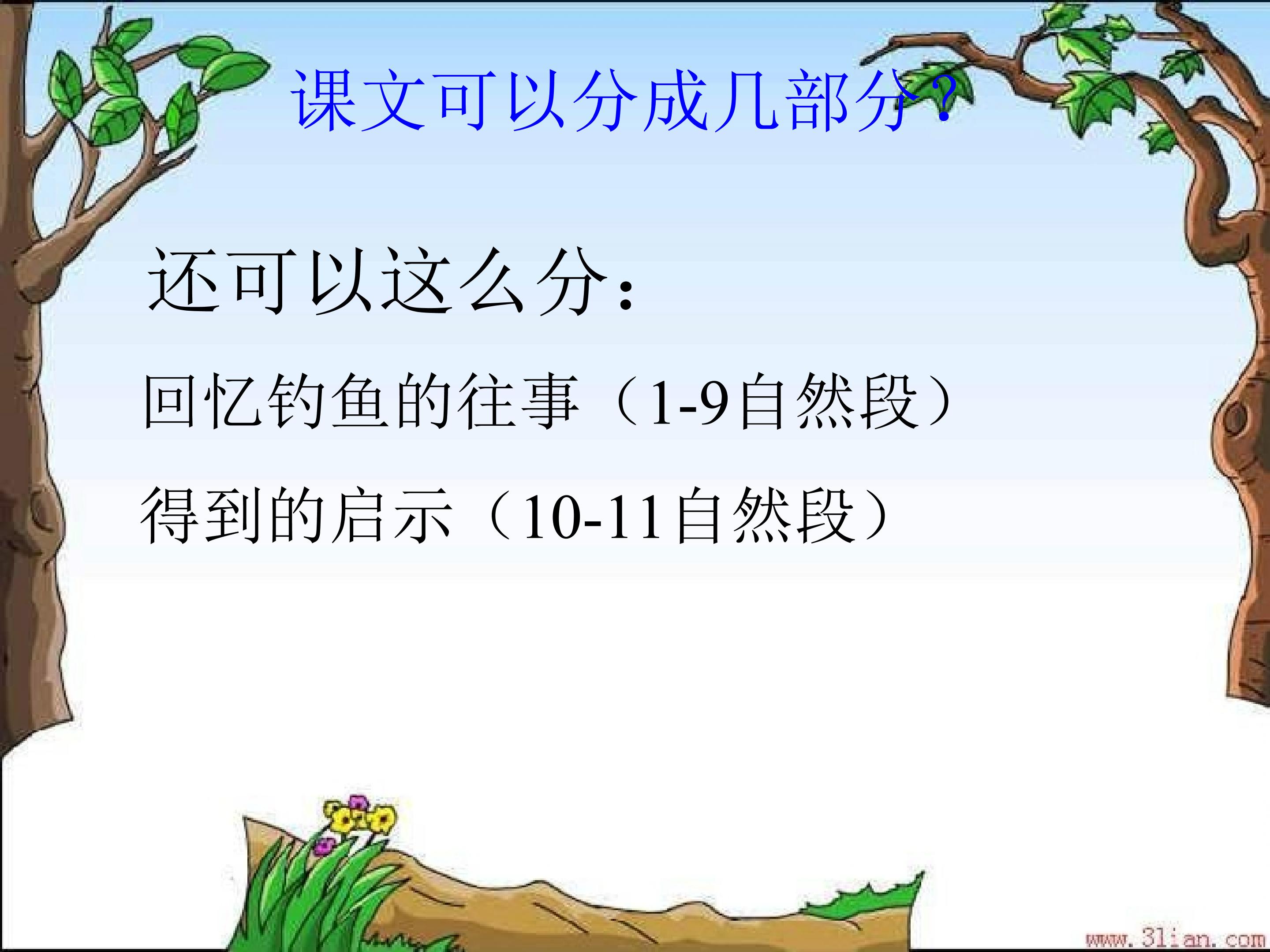 课文可以分成几部分？

还可以这么分：

回忆钓鱼的往事（1-9自然段）

得到的启示（10-11自然段）

www.3lian.com